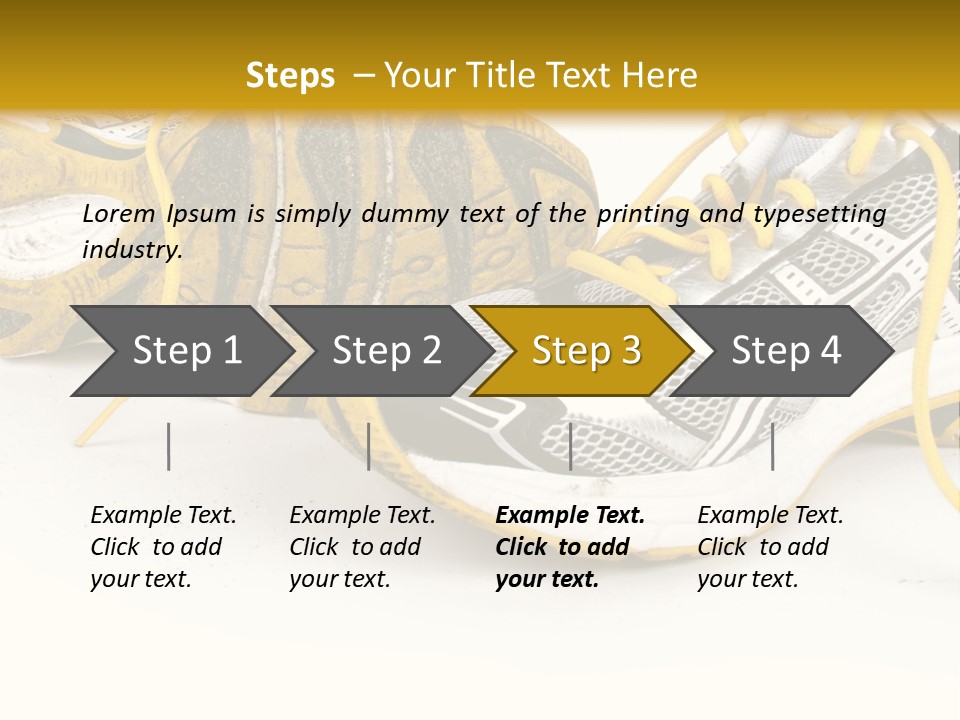 Steps – Your Title Text Here

Lorem Ipsum is simply dummy text of the printing and typesetting industry.

Step 1

Step 2

Step 3

Step 4

Example Text. Click to add your text.

Example Text. Click to add your text.

Example Text. Click to add your text.

Example Text. Click to add your text.